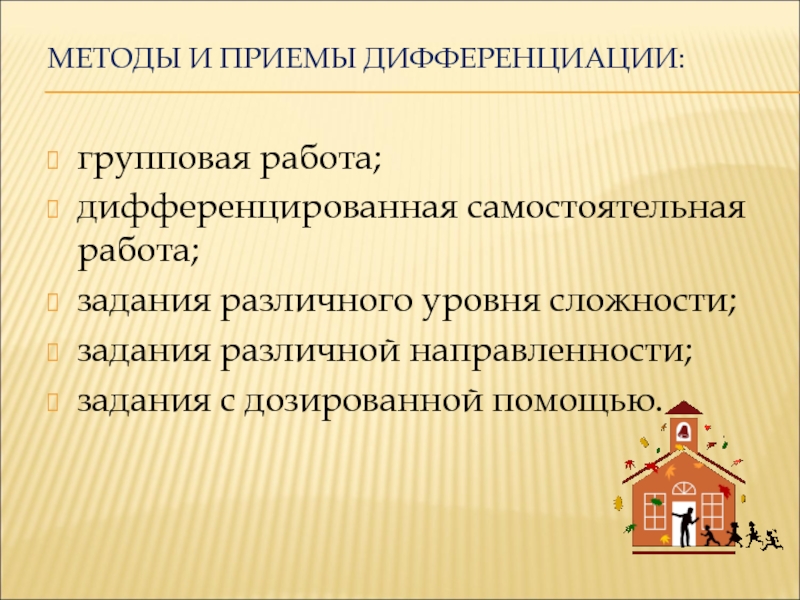 МЕТОДЫ И ПРИЕМЫ ДИФФЕРЕНЦИАЦИИ:

групповая работа;
дифференцированная самостоятельная работа;
задания различного уровня сложности;
задания различной направленности;
задания с дозированной помощью.